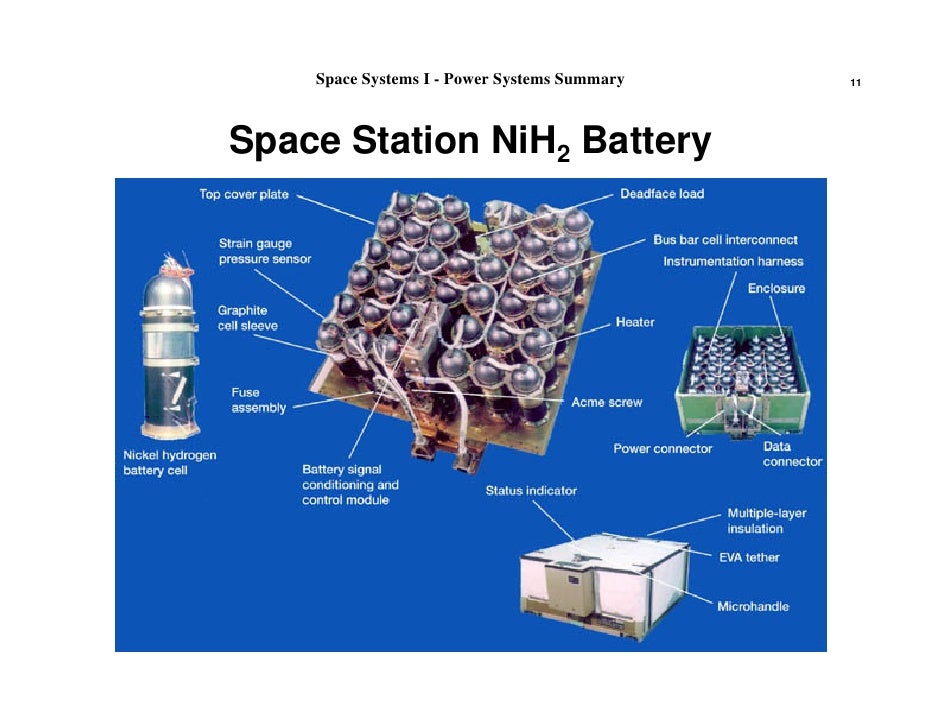 Space Systems I - Power Systems Summary

11

Space Station $NiH_2$ Battery

Top cover plate

Strain gauge pressure sensor

Graphite cell sleeve

Fuse assembly

Nickel hydrogen battery cell

Battery signal conditioning and control module

Deadface load

Bus bar cell interconnect

Instrumentation harness

Enclosure

Heater

Acme screw

Power connector

Data connector

Status indicator

Multiple-layer insulation

EVA tether

Microhandle